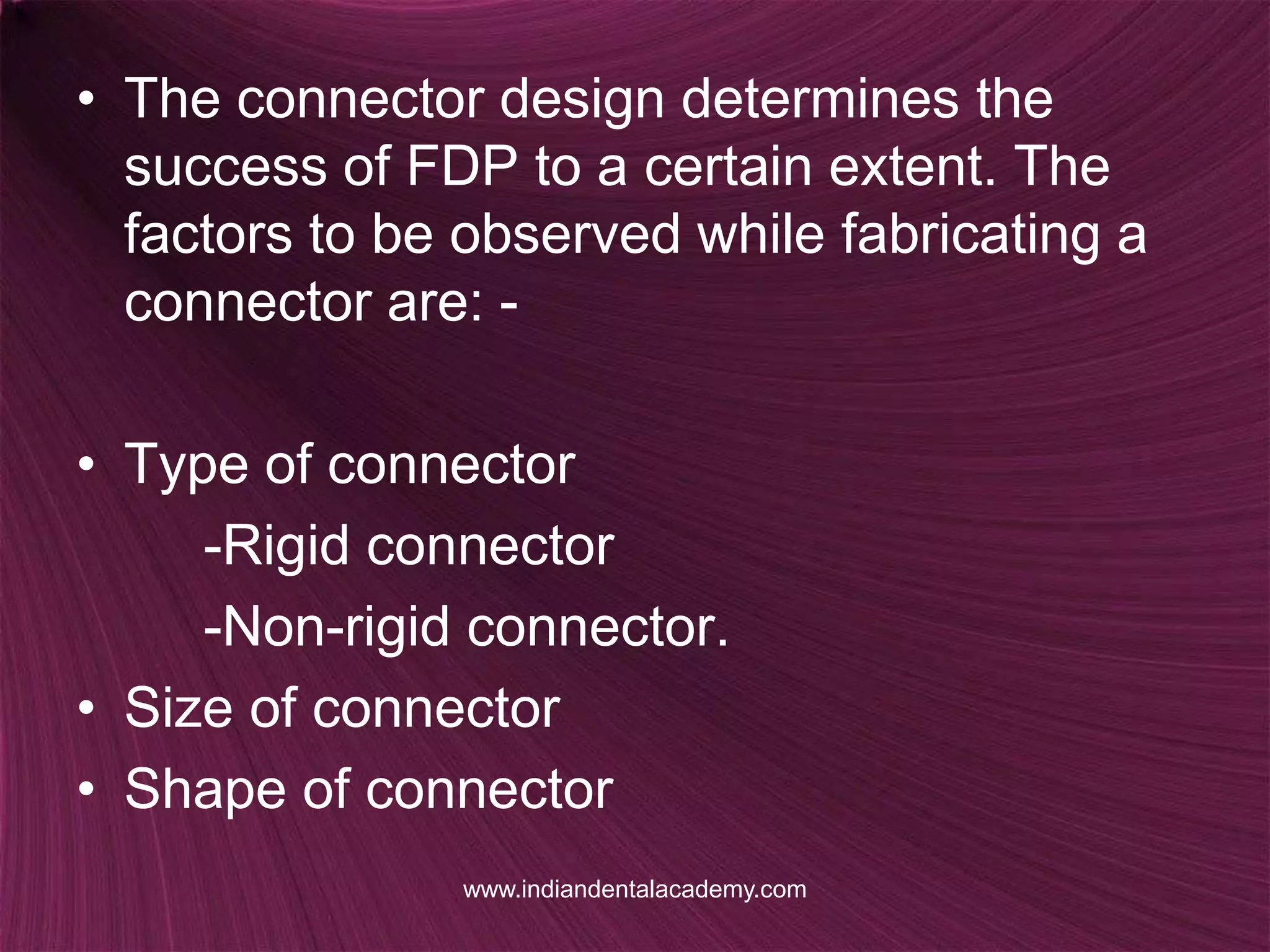 • The connector design determines the success of FDP to a certain extent. The factors to be observed while fabricating a connector are: -

• Type of connector
-Rigid connector
-Non-rigid connector.
• Size of connector
• Shape of connector

www.indiandentalacademy.com